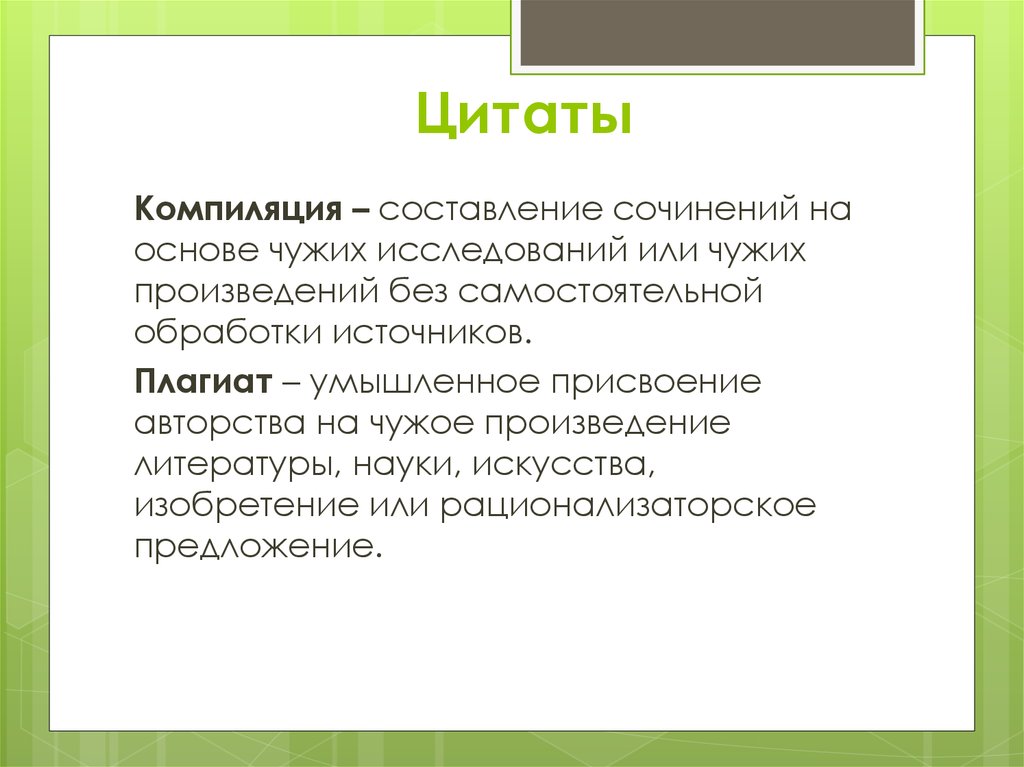 Цитаты

Компиляция – составление сочинений на основе чужих исследований или чужих произведений без самостоятельной обработки источников.

Плагиат – умышленное присвоение авторства на чужое произведение литературы, науки, искусства, изобретение или рационализаторское предложение.